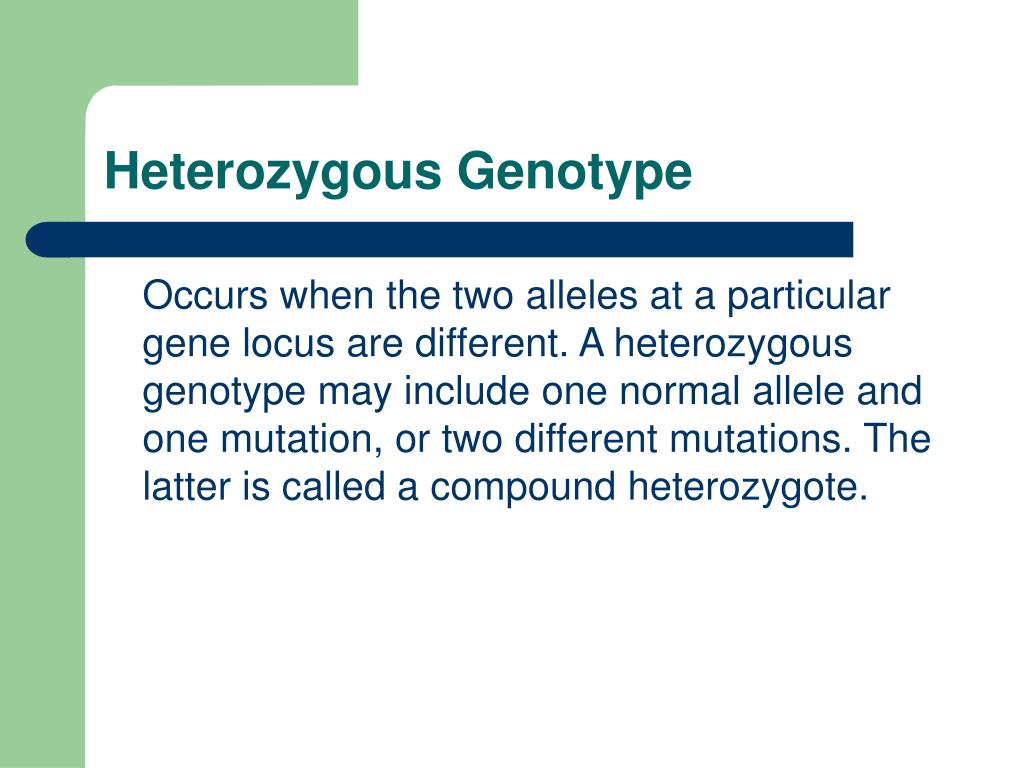 Heterozygous Genotype

Occurs when the two alleles at a particular gene locus are different. A heterozygous genotype may include one normal allele and one mutation, or two different mutations. The latter is called a compound heterozygote.